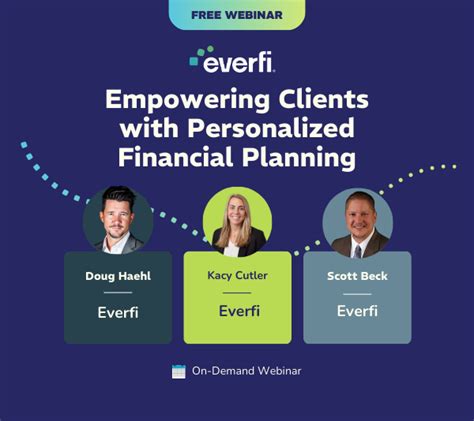 FREE WEBINAR

everfi

Empowering Clients with Personalized Financial Planning

Doug Haehl

Everfi

Kacy Cutler

Everfi

Scott Beck

Everfi

On-Demand Webinar